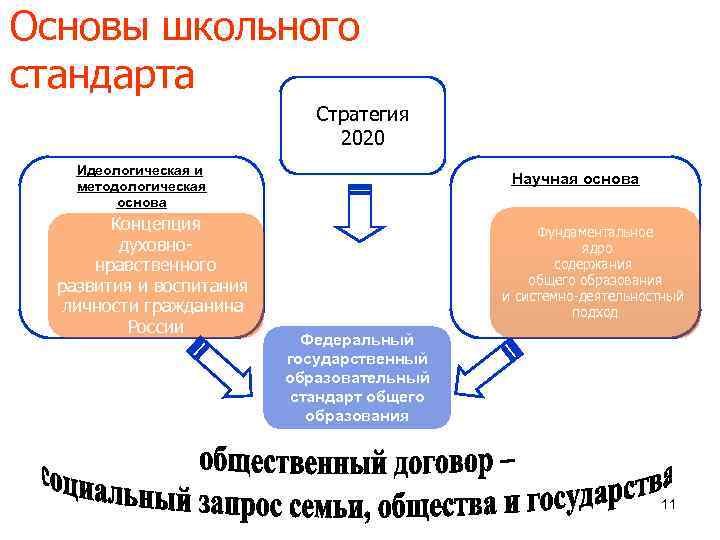 Основы школьного стандарта

Стратегия 2020

Идеологическая и методологическая основа

Концепция духовно-нравственного развития и воспитания личности гражданина России

Научная основа

Фундаментальное ядро содержания общего образования и системно-деятельностный подход

Федеральный государственный образовательный стандарт общего образования

общественный договор – социальный запрос семьи, общества и государства

11